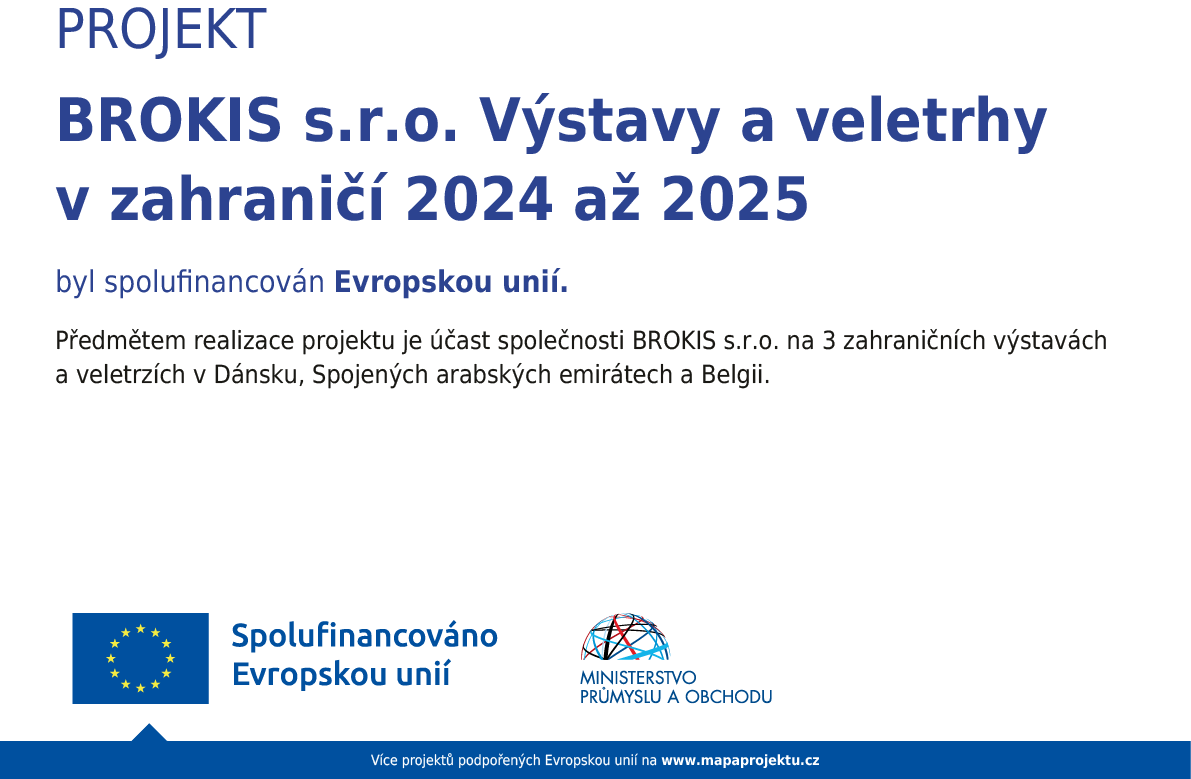 PROJEKT

BROKIS s.r.o. Výstavy a veletrhy v zahraničí 2024 až 2025

byl spolufinancován Evropskou unií.

Předmětem realizace projektu je účast společnosti BROKIS s.r.o. na 3 zahraničních výstavách a veletrzích v Dánsku, Spojených arabských emirátech a Belgii.

Spolufinancováno Evropskou unií

MINISTERSTVO PRŮMYSLU A OBCHODU

Více projektů podpořených Evropskou unií na www.mapaprojektu.cz